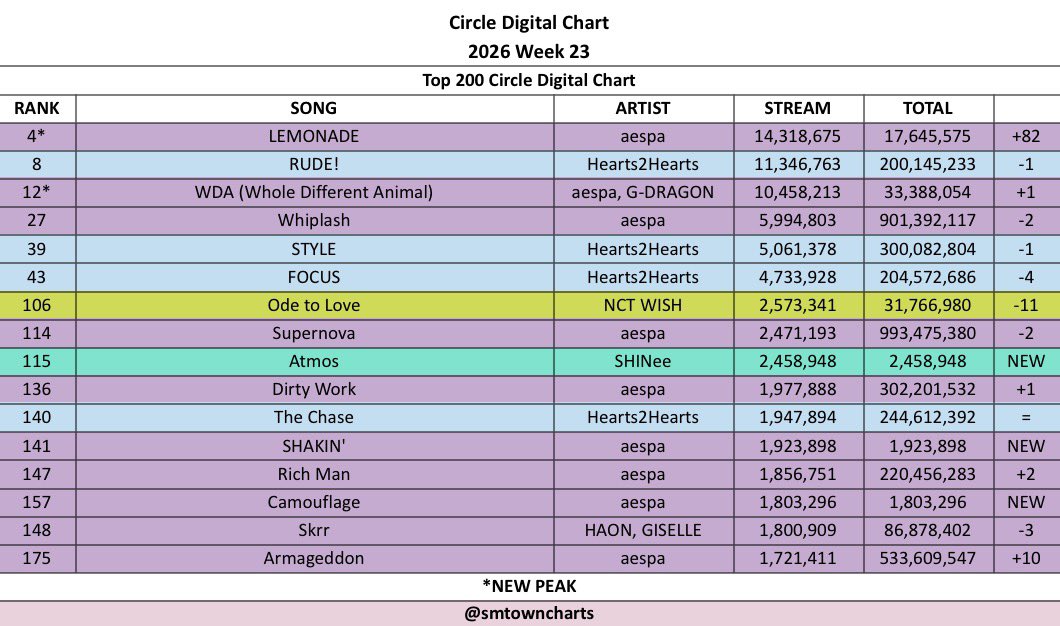 Circle Digital Chart
2026 Week 23

Top 200 Circle Digital Chart

| RANK | SONG | ARTIST | STREAM | TOTAL | |
|---|---|---|---|---|---|
| 4* | LEMONADE | aespa | 14,318,675 | 17,645,575 | +82 |
| 8 | RUDE! | Hearts2Hearts | 11,346,763 | 200,145,233 | -1 |
| 12* | WDA (Whole Different Animal) | aespa, G-DRAGON | 10,458,213 | 33,388,054 | +1 |
| 27 | Whiplash | aespa | 5,994,803 | 901,392,117 | -2 |
| 39 | STYLE | Hearts2Hearts | 5,061,378 | 300,082,804 | -1 |
| 43 | FOCUS | Hearts2Hearts | 4,733,928 | 204,572,686 | -4 |
| 106 | Ode to Love | NCT WISH | 2,573,341 | 31,766,980 | -11 |
| 114 | Supernova | aespa | 2,471,193 | 993,475,380 | -2 |
| 115 | Atmos | SHINee | 2,458,948 | 2,458,948 | NEW |
| 136 | Dirty Work | aespa | 1,977,888 | 302,201,532 | +1 |
| 140 | The Chase | Hearts2Hearts | 1,947,894 | 244,612,392 | = |
| 141 | SHAKIN' | aespa | 1,923,898 | 1,923,898 | NEW |
| 147 | Rich Man | aespa | 1,856,751 | 220,456,283 | +2 |
| 157 | Camouflage | aespa | 1,803,296 | 1,803,296 | NEW |
| 148 | Skrr | HAON, GISELLE | 1,800,909 | 86,878,402 | -3 |
| 175 | Armageddon | aespa | 1,721,411 | 533,609,547 | +10 |

*NEW PEAK
@smtowncharts